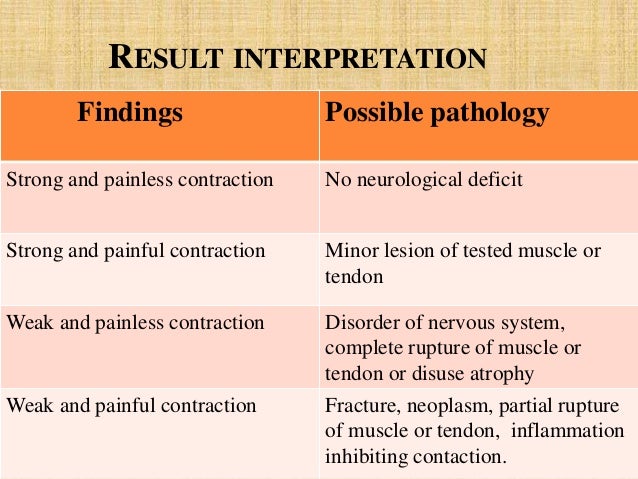 RESULT INTERPRETATION

| Findings | Possible pathology |
|---|---|
| Strong and painless contraction | No neurological deficit |
| Strong and painful contraction | Minor lesion of tested muscle or tendon |
| Weak and painless contraction | Disorder of nervous system, complete rupture of muscle or tendon or disuse atrophy |
| Weak and painful contraction | Fracture, neoplasm, partial rupture of muscle or tendon, inflammation inhibiting contaction. |